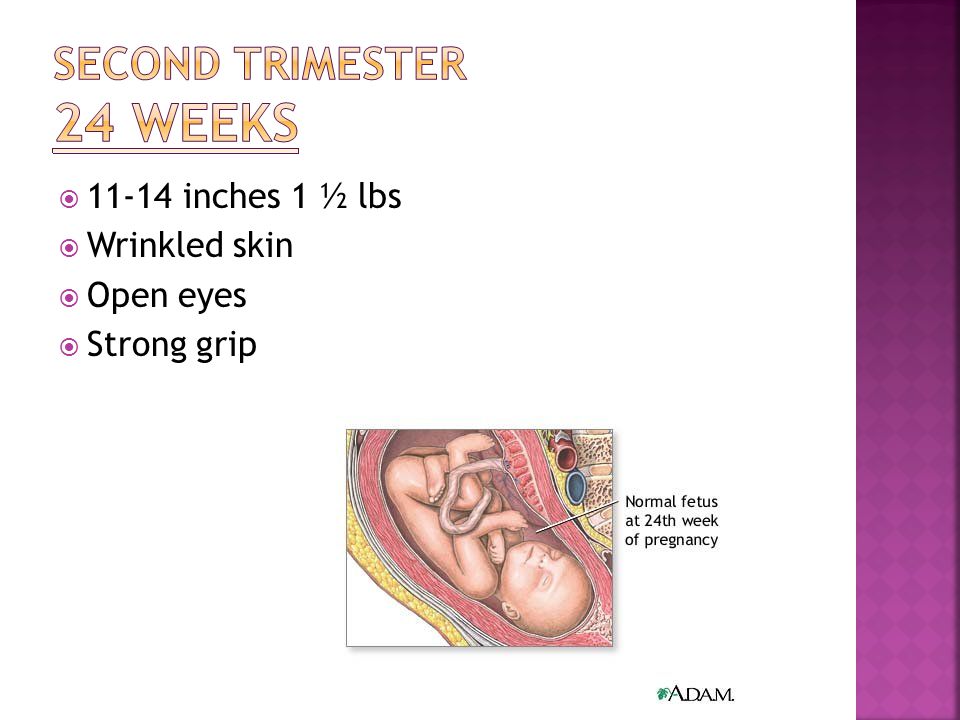 SECOND TRIMESTER
24 WEEKS

11-14 inches 1 ½ lbs
Wrinkled skin
Open eyes
Strong grip

Normal fetus at 24th week of pregnancy

A.D.A.M.